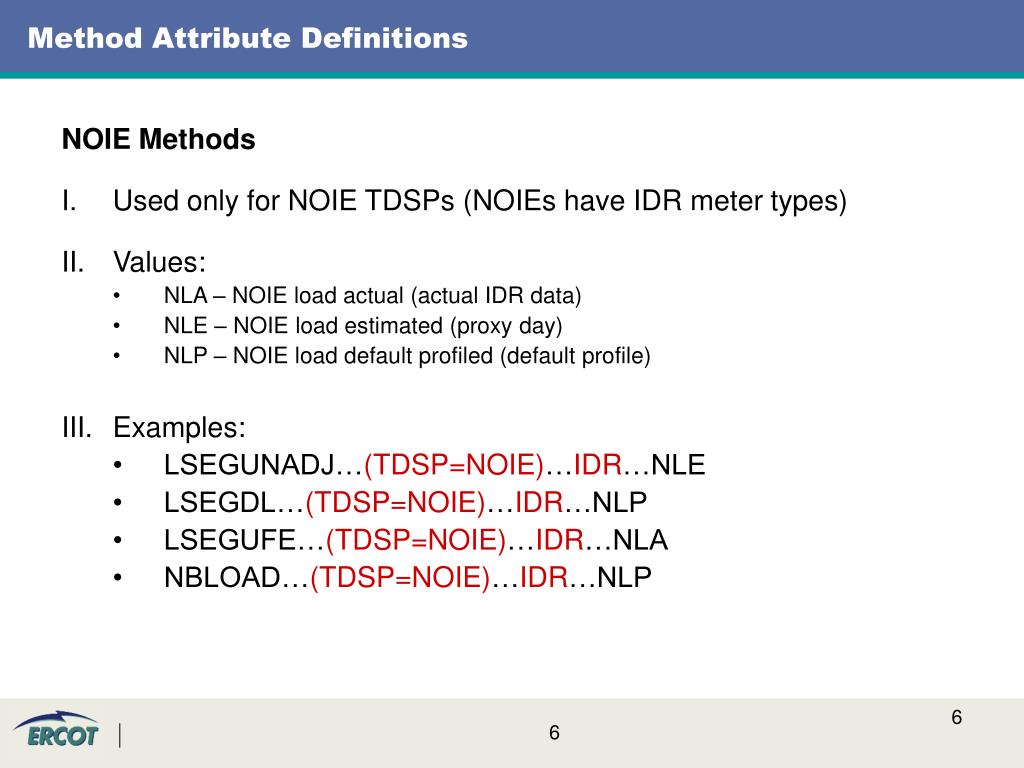 Method Attribute Definitions

NOIE Methods

I. Used only for NOIE TDSPs (NOIEs have IDR meter types)

II. Values:
• NLA – NOIE load actual (actual IDR data)
• NLE – NOIE load estimated (proxy day)
• NLP – NOIE load default profiled (default profile)

III. Examples:
• LSEGUNADJ…(TDSP=NOIE)…IDR…NLE
• LSEGDL…(TDSP=NOIE)…IDR…NLP
• LSEGUFE…(TDSP=NOIE)…IDR…NLA
• NBLOAD…(TDSP=NOIE)…IDR…NLP

ERCOT

6

6